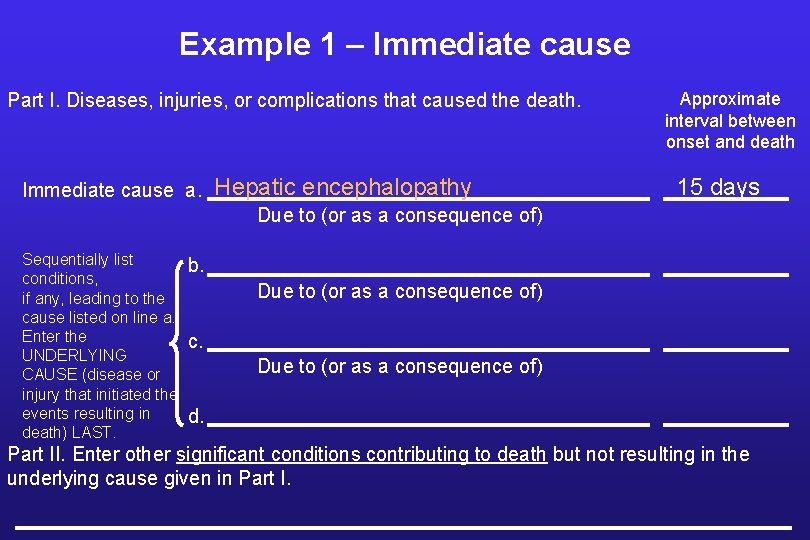 Example 1 – Immediate cause

Part I. Diseases, injuries, or complications that caused the death.

Approximate interval between onset and death

Immediate cause a. Hepatic encephalopathy 15 days

Due to (or as a consequence of)

Sequentially list conditions, if any, leading to the cause listed on line a. Enter the UNDERLYING CAUSE (disease or injury that initiated the events resulting in death) LAST.

b.

Due to (or as a consequence of)

c.

Due to (or as a consequence of)

d.

Part II. Enter other significant conditions contributing to death but not resulting in the underlying cause given in Part I.